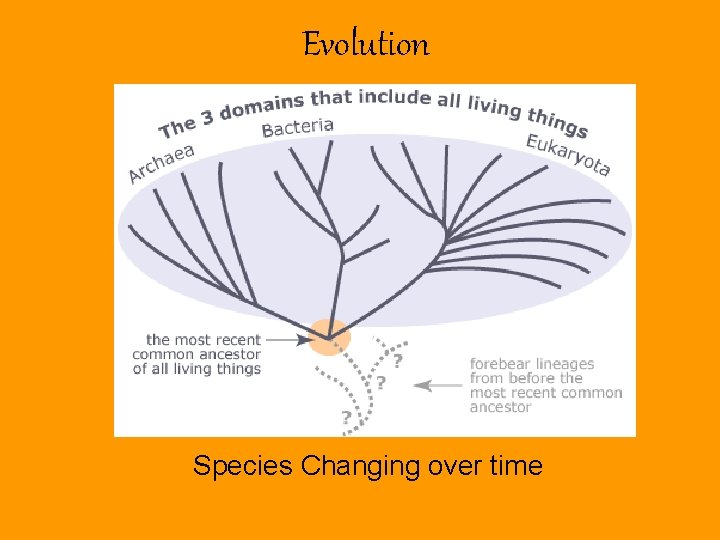 Evolution

The 3 domains that include all living things

Archaea

Bacteria

Eukaryota

the most recent common ancestor of all living things

?

?

?

forebear lineages from before the most recent common ancestor

Species Changing over time